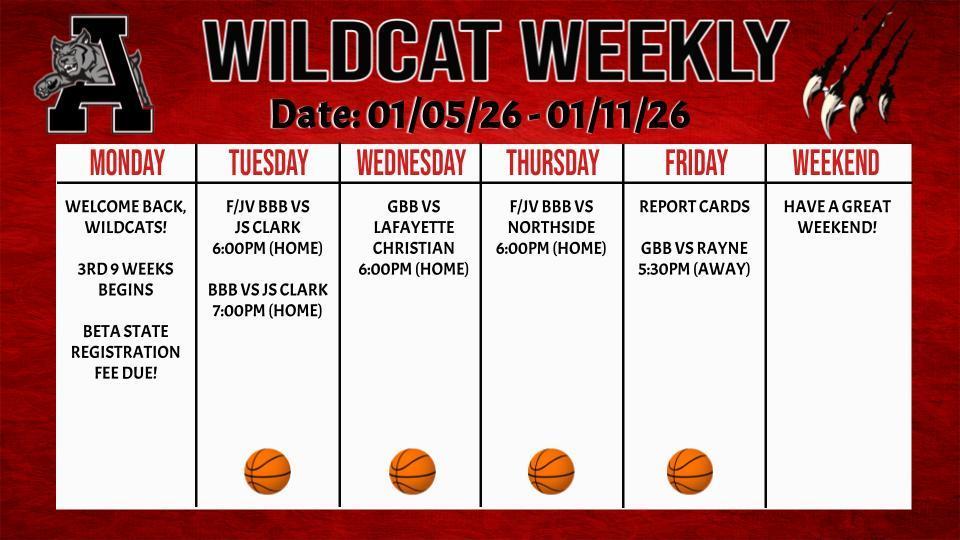 A

WILDCAT WEEKLY

Date: 01/05/26 - 01/11/26

| MONDAY | TUESDAY | WEDNESDAY | THURSDAY | FRIDAY | WEEKEND |
|---|---|---|---|---|---|
| WELCOME BACK, WILDCATS! 3RD 9 WEEKS BEGINS BETA STATE REGISTRATION FEE DUE! | F/JV BBB VS JS CLARK 6:00PM (HOME) BBB VS JS CLARK 7:00PM (HOME) | GBB VS LAFAYETTE CHRISTIAN 6:00PM (HOME) | F/JV BBB VS NORTHSIDE 6:00PM (HOME) | REPORT CARDS GBB VS RAYNE 5:30PM (AWAY) | HAVE A GREAT WEEKEND! |